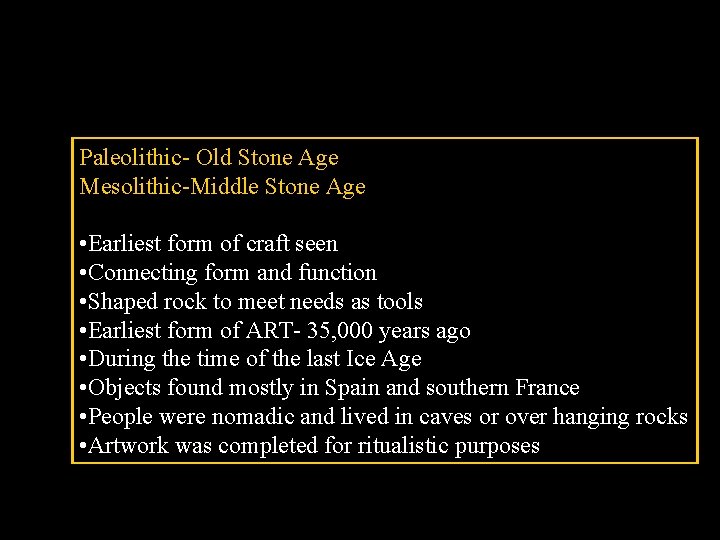 Paleolithic- Old Stone Age
Mesolithic-Middle Stone Age

•Earliest form of craft seen
•Connecting form and function
•Shaped rock to meet needs as tools
•Earliest form of ART- 35,000 years ago
•During the time of the last Ice Age
•Objects found mostly in Spain and southern France
•People were nomadic and lived in caves or over hanging rocks
•Artwork was completed for ritualistic purposes